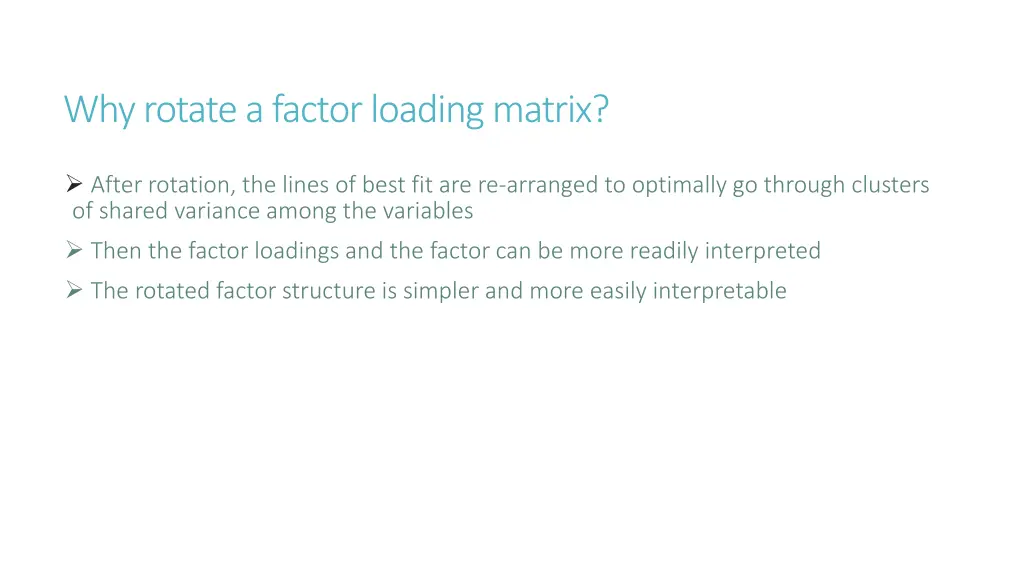 Why rotate a factor loading matrix?

➢ After rotation, the lines of best fit are re-arranged to optimally go through clusters of shared variance among the variables

➢ Then the factor loadings and the factor can be more readily interpreted

➢ The rotated factor structure is simpler and more easily interpretable